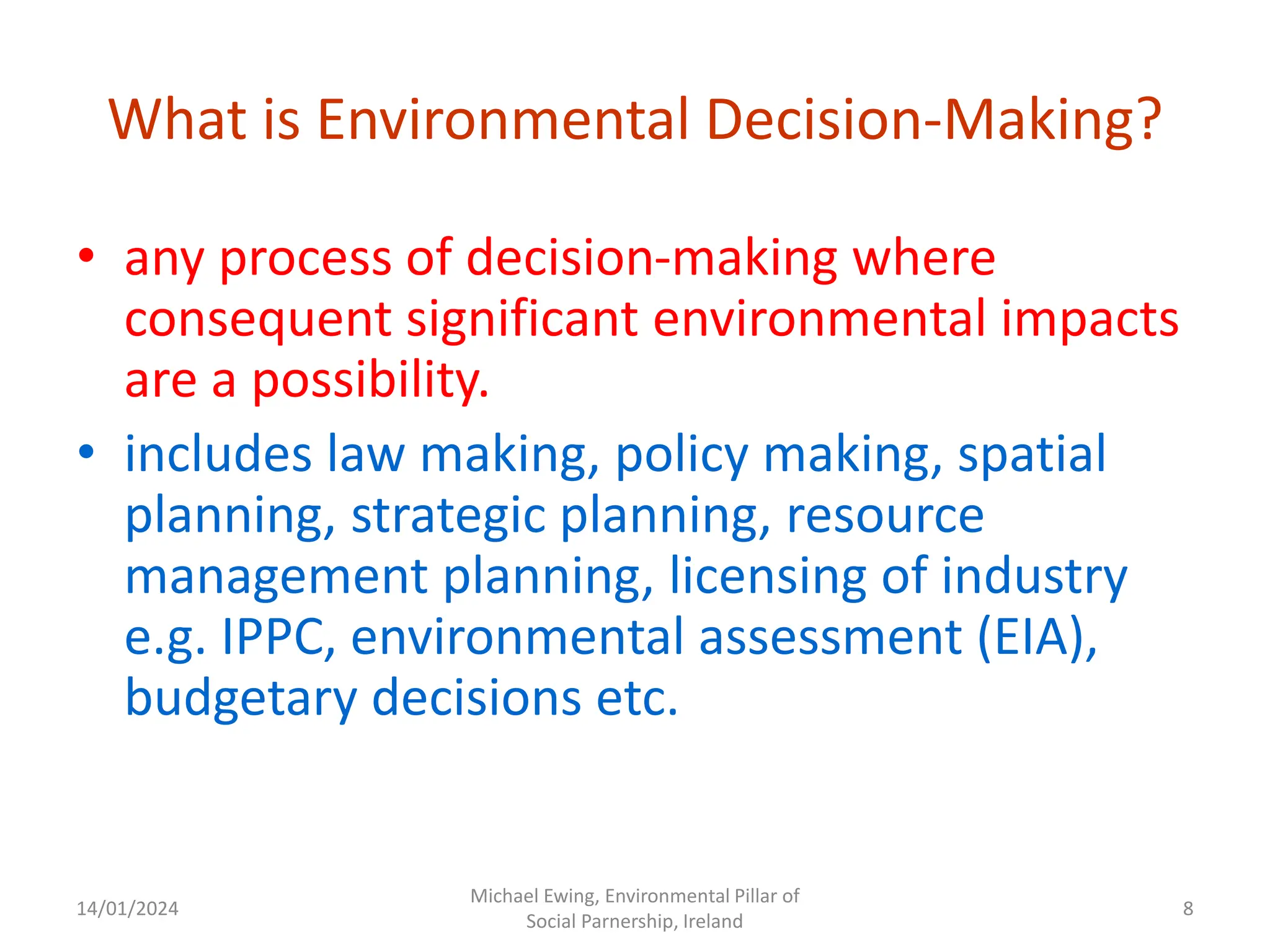 What is Environmental Decision-Making?

• any process of decision-making where consequent significant environmental impacts are a possibility.

• includes law making, policy making, spatial planning, strategic planning, resource management planning, licensing of industry e.g. IPPC, environmental assessment (EIA), budgetary decisions etc.

14/01/2024

Michael Ewing, Environmental Pillar of Social Parnership, Ireland

8